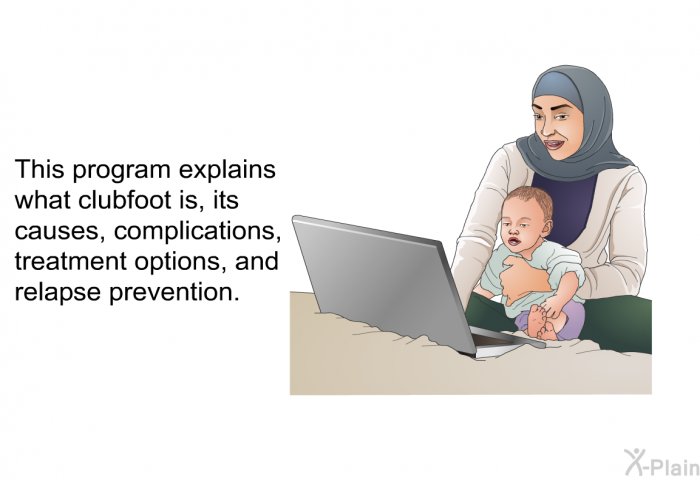 This program explains what clubfoot is, its causes, complications, treatment options, and relapse prevention.

X-Plain